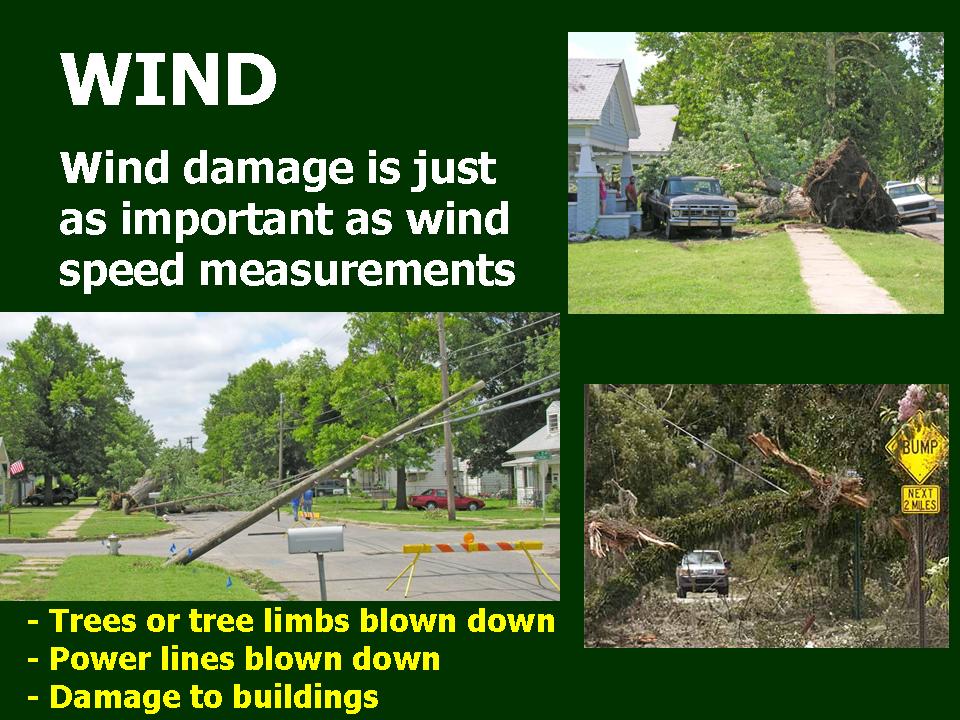 WIND

Wind damage is just as important as wind speed measurements

BUMP

NEXT 2 MILES

- Trees or tree limbs blown down
- Power lines blown down
- Damage to buildings